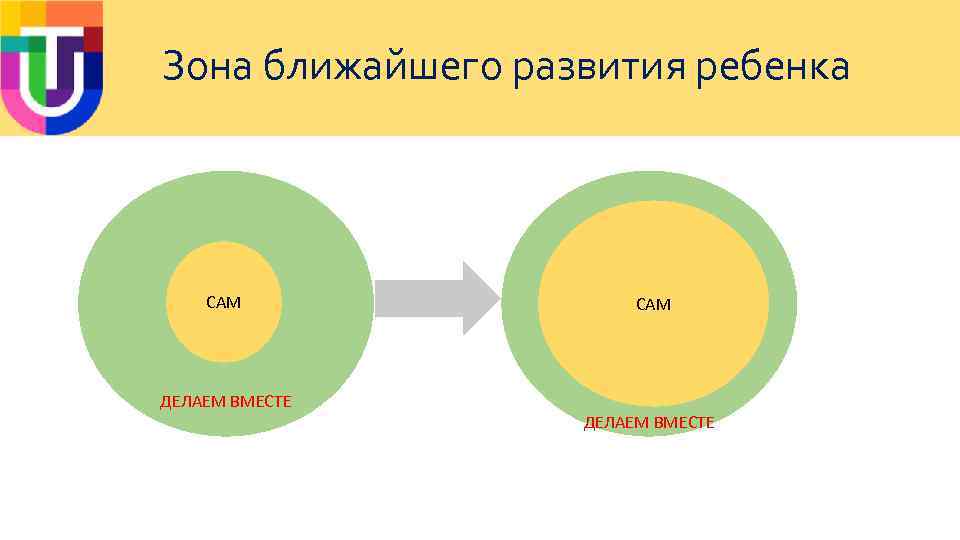 Зона ближайшего развития ребенка

САМ

ДЕЛАЕМ ВМЕСТЕ

САМ

ДЕЛАЕМ ВМЕСТЕ